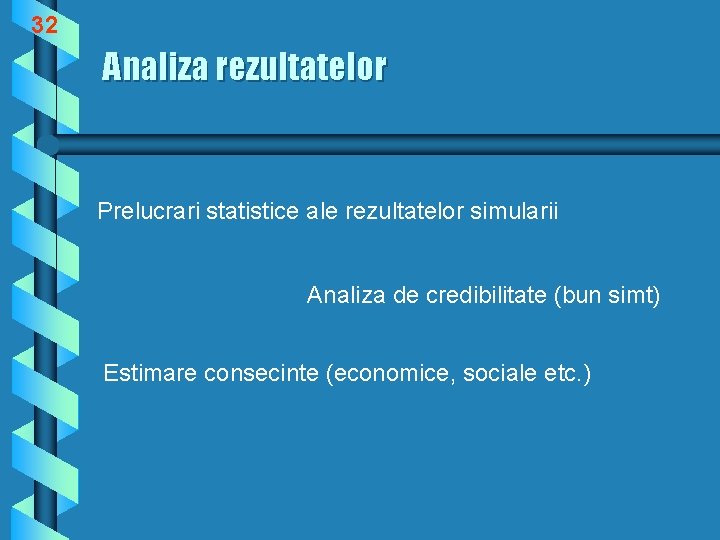 32

Analiza rezultatelor

Prelucrari statistice ale rezultatelor simularii

Analiza de credibilitate (bun simt)

Estimare consecinte (economice, sociale etc.)